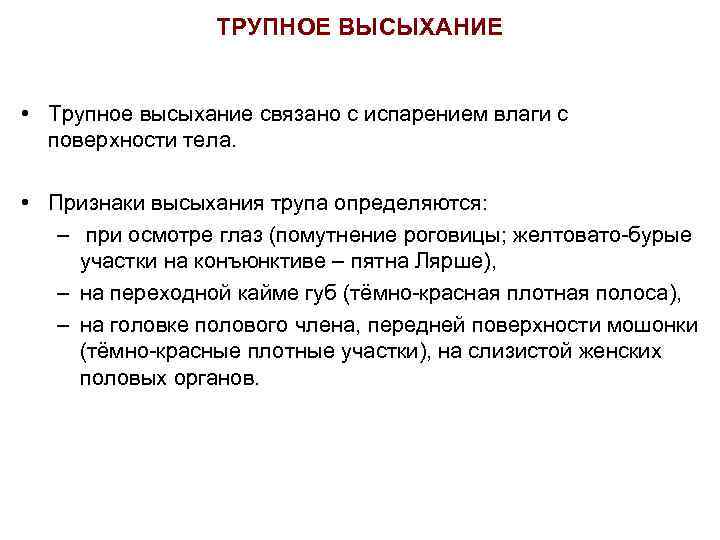 ТРУПНОЕ ВЫСЫХАНИЕ

• Трупное высыхание связано с испарением влаги с поверхности тела.

• Признаки высыхания трупа определяются:
– при осмотре глаз (помутнение роговицы; желтовато-бурые участки на конъюнктиве – пятна Лярше),
– на переходной кайме губ (тёмно-красная плотная полоса),
– на головке полового члена, передней поверхности мошонки (тёмно-красные плотные участки), на слизистой женских половых органов.